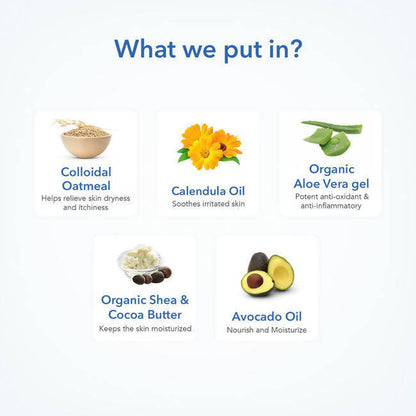 What we put in?

Colloidal Oatmeal
Helps relieve skin dryness and itchiness

Calendula Oil
Soothes irritated skin

Organic Aloe Vera gel
Potent anti-oxidant & anti-inflammatory

Organic Shea & Cocoa Butter
Keeps the skin moisturized

Avocado Oil
Nourish and Moisturize